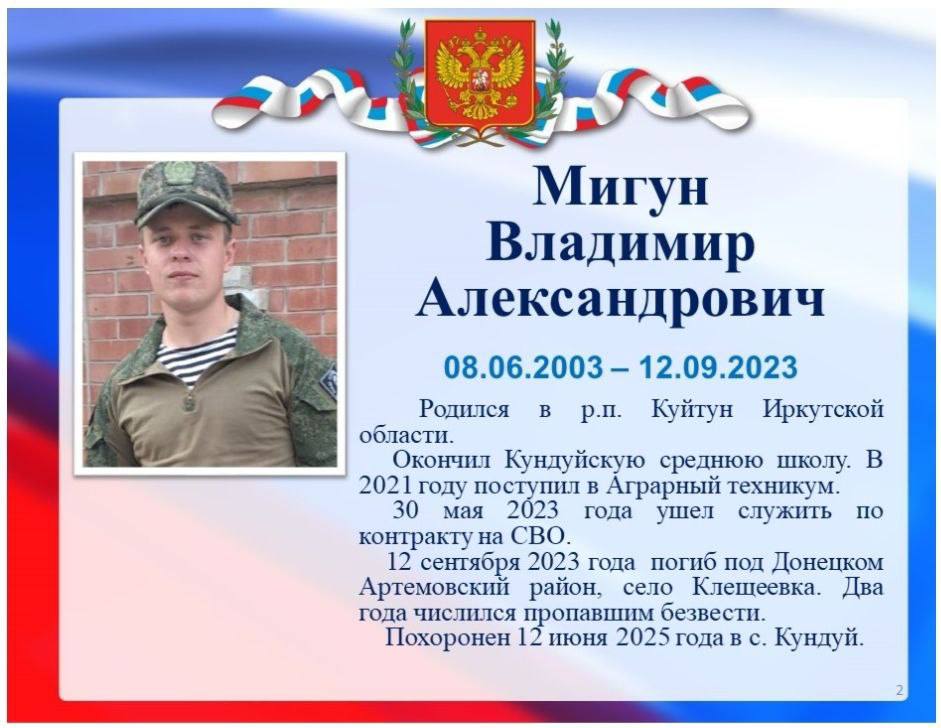 Мигун Владимир Александрович

08.06.2003 – 12.09.2023

Родился в р.п. Куйтун Иркутской области.

Окончил Кундуйскую среднюю школу. В 2021 году поступил в Аграрный техникум.

30 мая 2023 года ушел служить по контракту на СВО.

12 сентября 2023 года погиб под Донецком Артемовский район, село Клещеевка. Два года числился пропавшим безвести.

Похоронен 12 июня 2025 года в с. Кундуй.

2